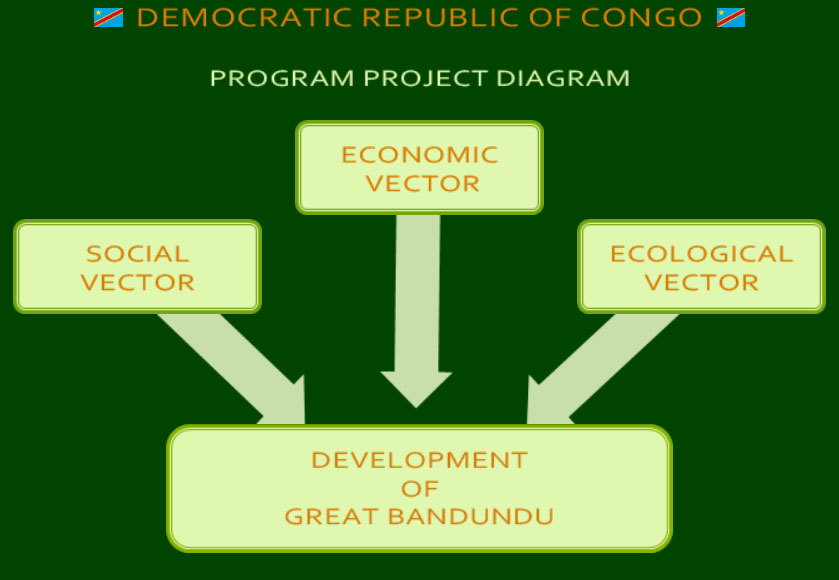 DEMOCRATIC REPUBLIC OF CONGO

PROGRAM PROJECT DIAGRAM

ECONOMIC VECTOR

SOCIAL VECTOR

ECOLOGICAL VECTOR

DEVELOPMENT OF GREAT BANDUNDU